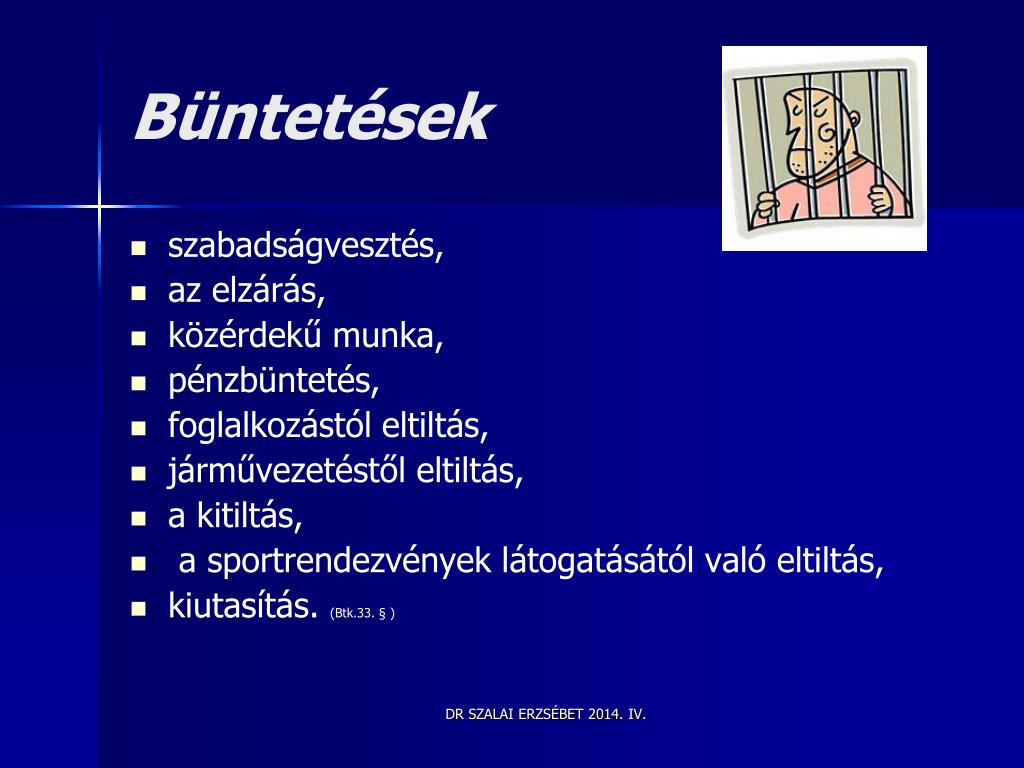 Büntetések

- szabadságvesztés,
- az elzárás,
- közérdekű munka,
- pénzbüntetés,
- foglalkozástól eltiltás,
- járművezetéstől eltiltás,
- a kitiltás,
- a sportrendezvények látogatásától való eltiltás,
- kiutasítás. (Btk.33. § )

DR SZALAI ERZSÉBET 2014. IV.